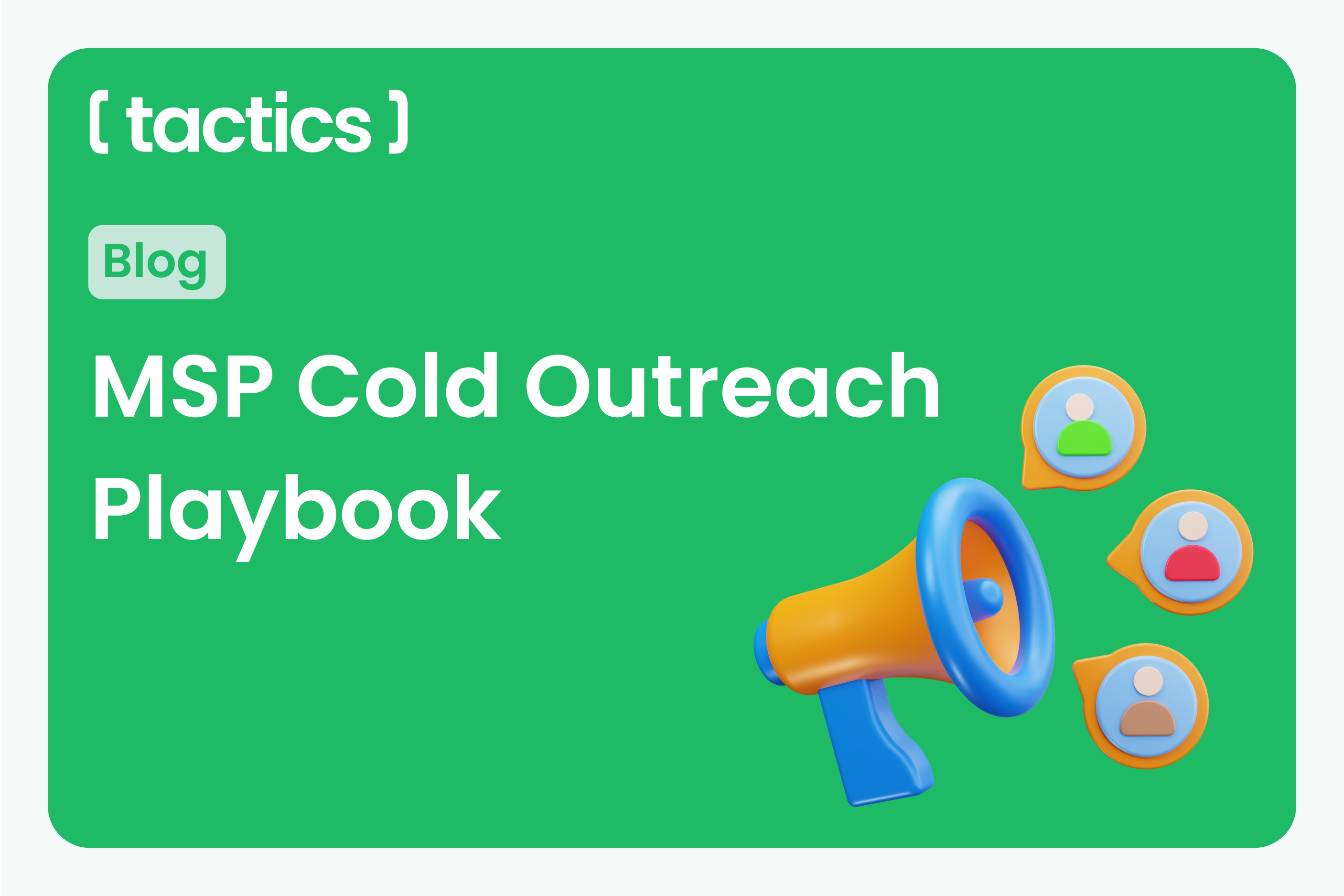 [ tactics ]

Blog

MSP Cold Outreach Playbook